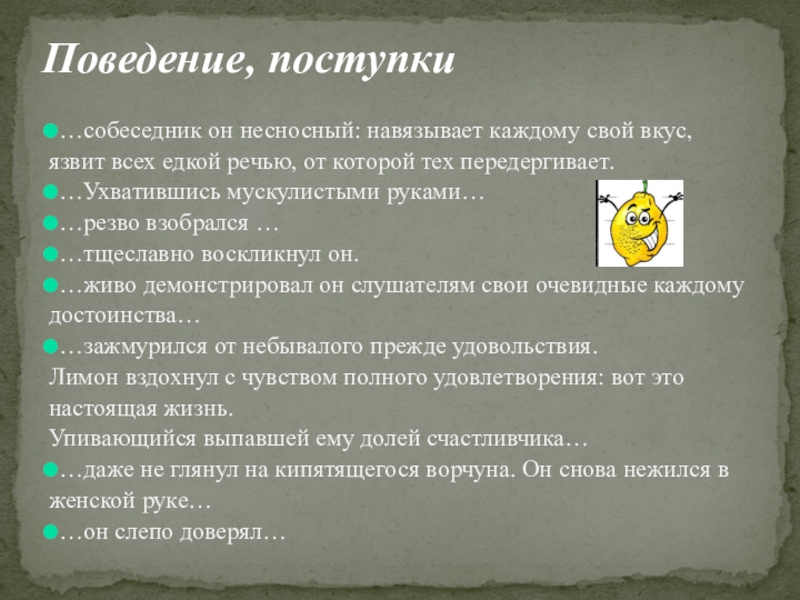 Поведение, поступки

…собеседник он несносный: навязывает каждому свой вкус, язвит всех едкой речью, от которой тех передергивает.

…Ухватившись мускулистыми руками…

…резво взобрался …

…тщеславно воскликнул он.

…живо демонстрировал он слушателям свои очевидные каждому достоинства…

…зажмурился от небывалого прежде удовольствия.
Лимон вздохнул с чувством полного удовлетворения: вот это настоящая жизнь.
Упивающийся выпавшей ему долей счастливчика…

…даже не глянул на кипятящегося ворчуна. Он снова нежился в женской руке…

…он слепо доверял…